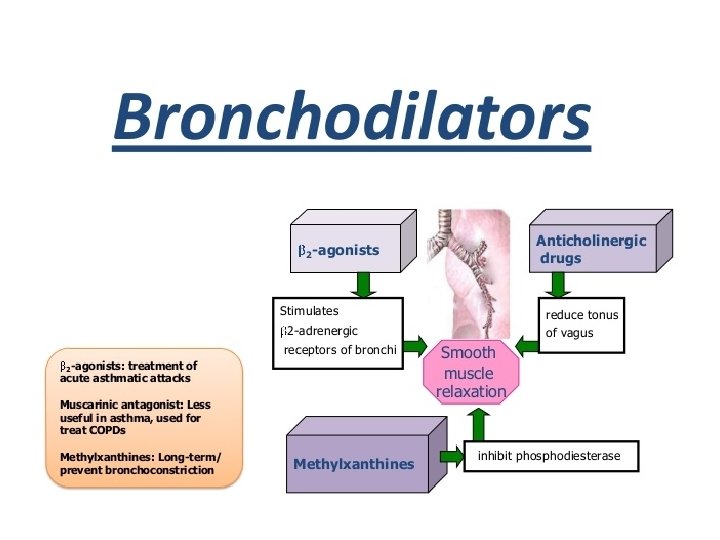 Bronchodilators

$\beta_2$-agonists

Anticholinergic drugs

Stimulates β2-adrenergic receptors of bronchi

reduce tonus of vagus

Smooth muscle relaxation

Methylxanthines

inhibit phosphodiesterase

$\beta_2$-agonists: treatment of acute asthmatic attacks

Muscarinic antagonist: Less usefull in asthma, used for treat COPDs

Methylxanthines: Long-term/ prevent bronchoconstriction